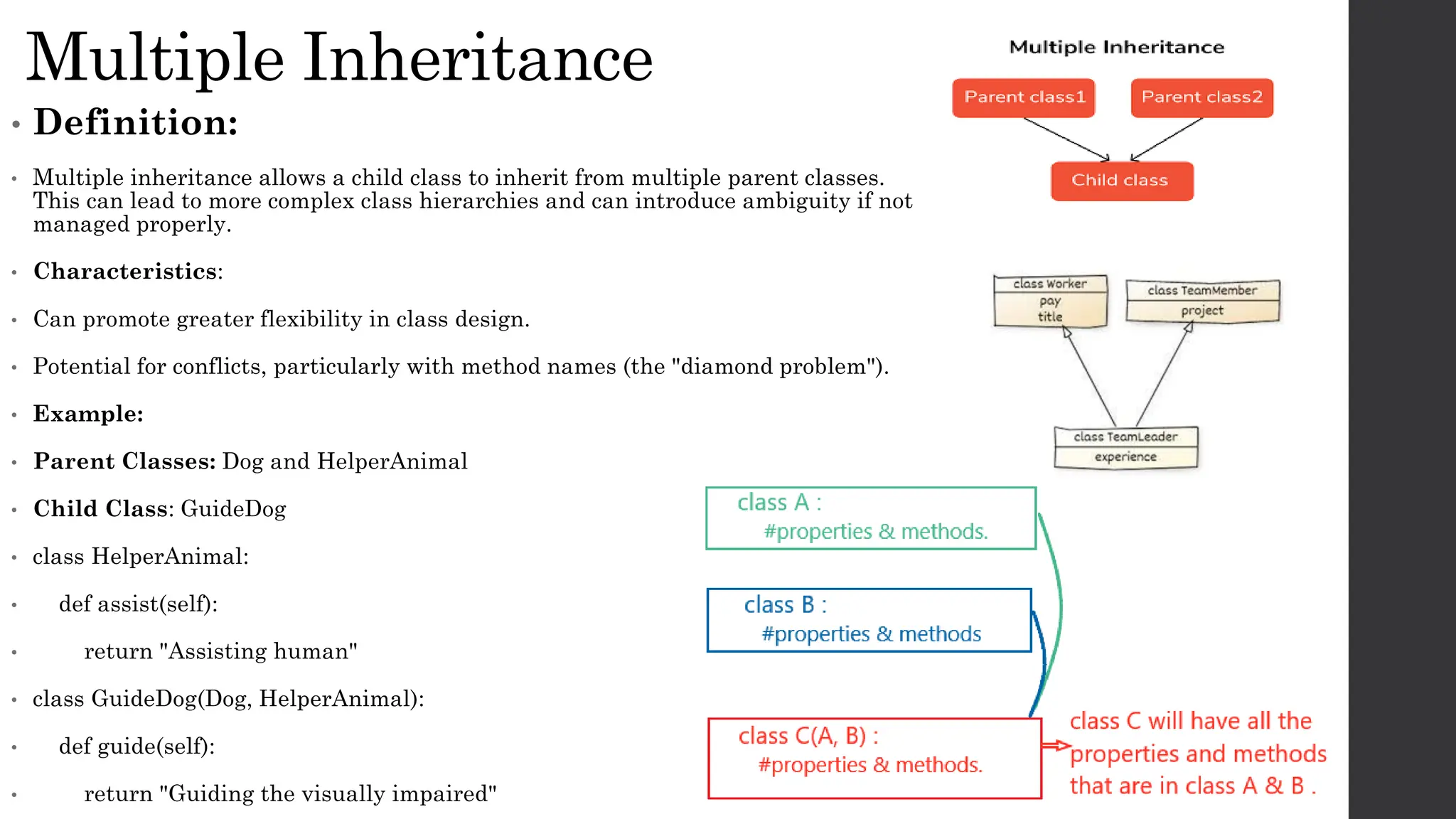 Multiple Inheritance

• Definition:

• Multiple inheritance allows a child class to inherit from multiple parent classes. This can lead to more complex class hierarchies and can introduce ambiguity if not managed properly.

• Characteristics:

• Can promote greater flexibility in class design.

• Potential for conflicts, particularly with method names (the "diamond problem").

• Example:

• Parent Classes: Dog and HelperAnimal

• Child Class: GuideDog

• class HelperAnimal:

• def assist(self):

• return "Assisting human"

• class GuideDog(Dog, HelperAnimal):

• def guide(self):

• return "Guiding the visually impaired"

Multiple Inheritance

Parent class1

Parent class2

Child class

class Worker
pay
title

class TeamMember
project

class TeamLeader
experience

class A :
#properties & methods.

class B :
#properties & methods

class C(A, B) :
#properties & methods.

class C will have all the properties and methods that are in class A & B .